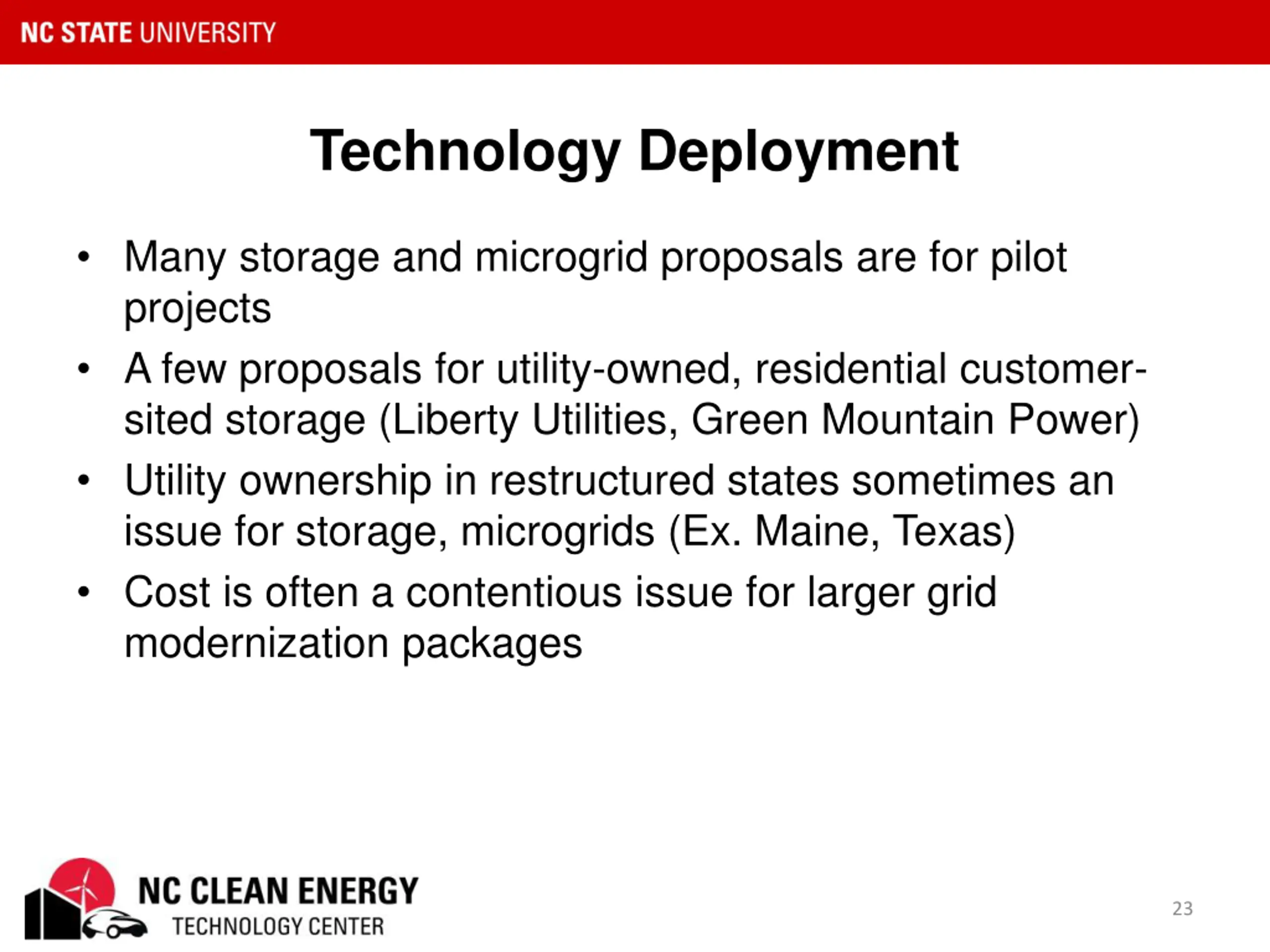 NC STATE UNIVERSITY

Technology Deployment

• Many storage and microgrid proposals are for pilot projects
• A few proposals for utility-owned, residential customer-sited storage (Liberty Utilities, Green Mountain Power)
• Utility ownership in restructured states sometimes an issue for storage, microgrids (Ex. Maine, Texas)
• Cost is often a contentious issue for larger grid modernization packages

NC CLEAN ENERGY
TECHNOLOGY CENTER

23